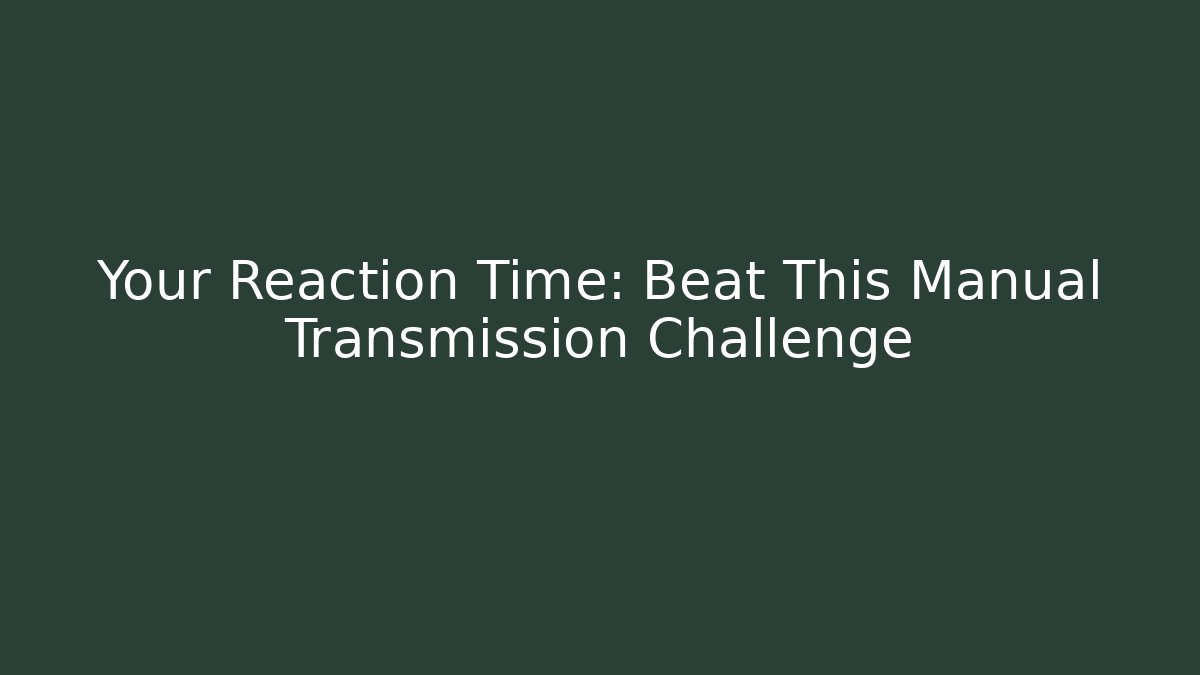 Your Reaction Time: Beat This Manual Transmission Challenge